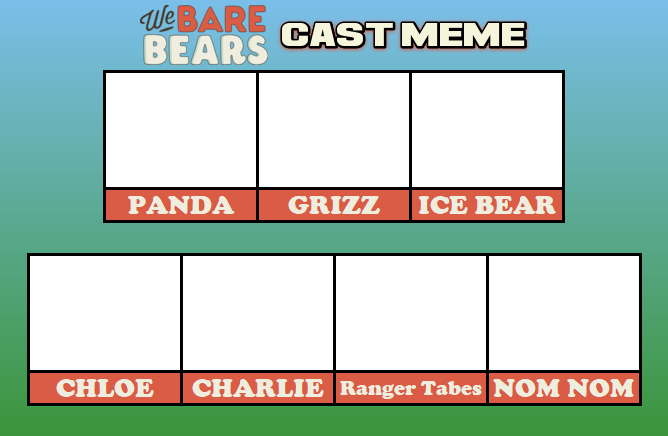 We BARE BEARS CAST MEME

PANDA GRIZZ ICE BEAR

CHLOE CHARLIE Ranger Tabes NOM NOM